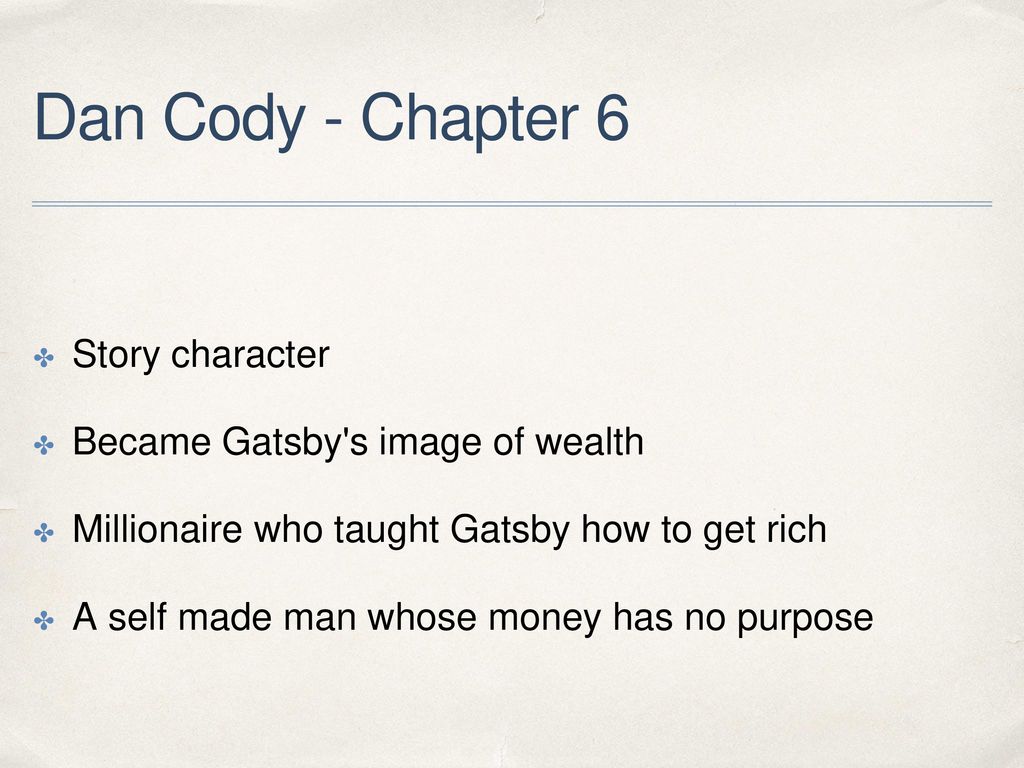 Dan Cody - Chapter 6

✤ Story character

✤ Became Gatsby's image of wealth

✤ Millionaire who taught Gatsby how to get rich

✤ A self made man whose money has no purpose